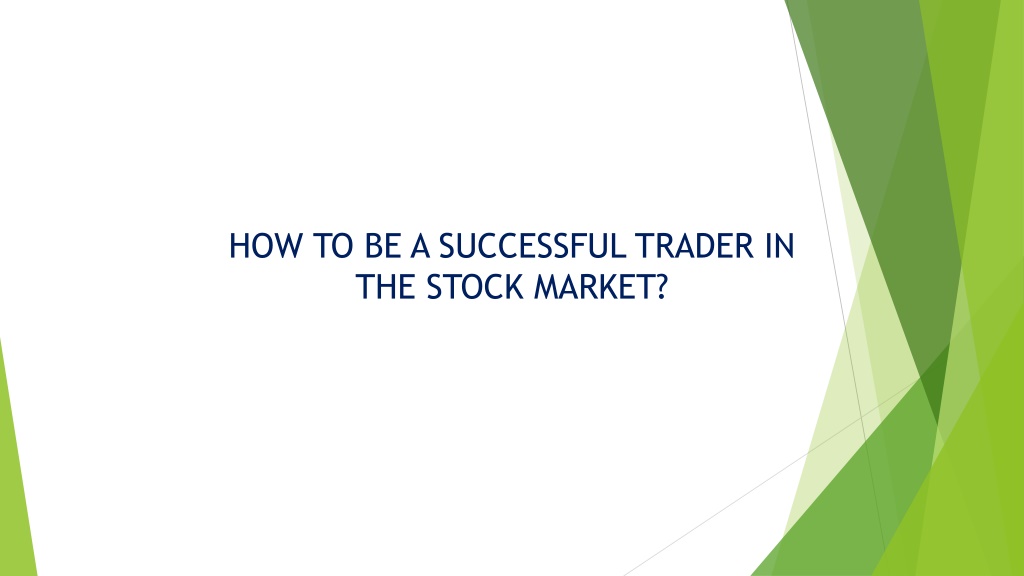 HOW TO BE A SUCCESSFUL TRADER IN THE STOCK MARKET?